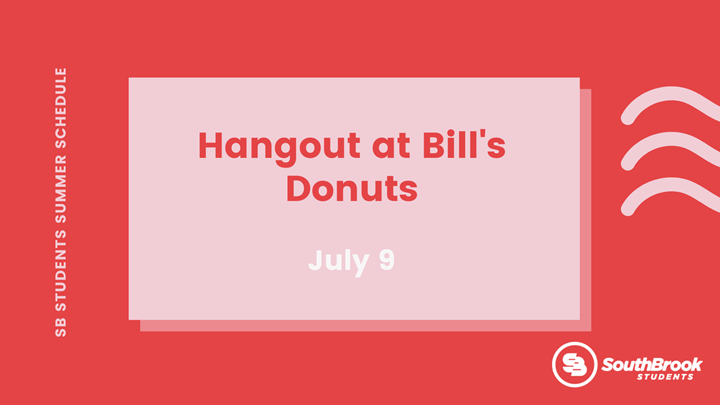 SB STUDENTS SUMMER SCHEDULE

Hangout at Bill's Donuts

July 9

SB SouthBrook STUDENTS